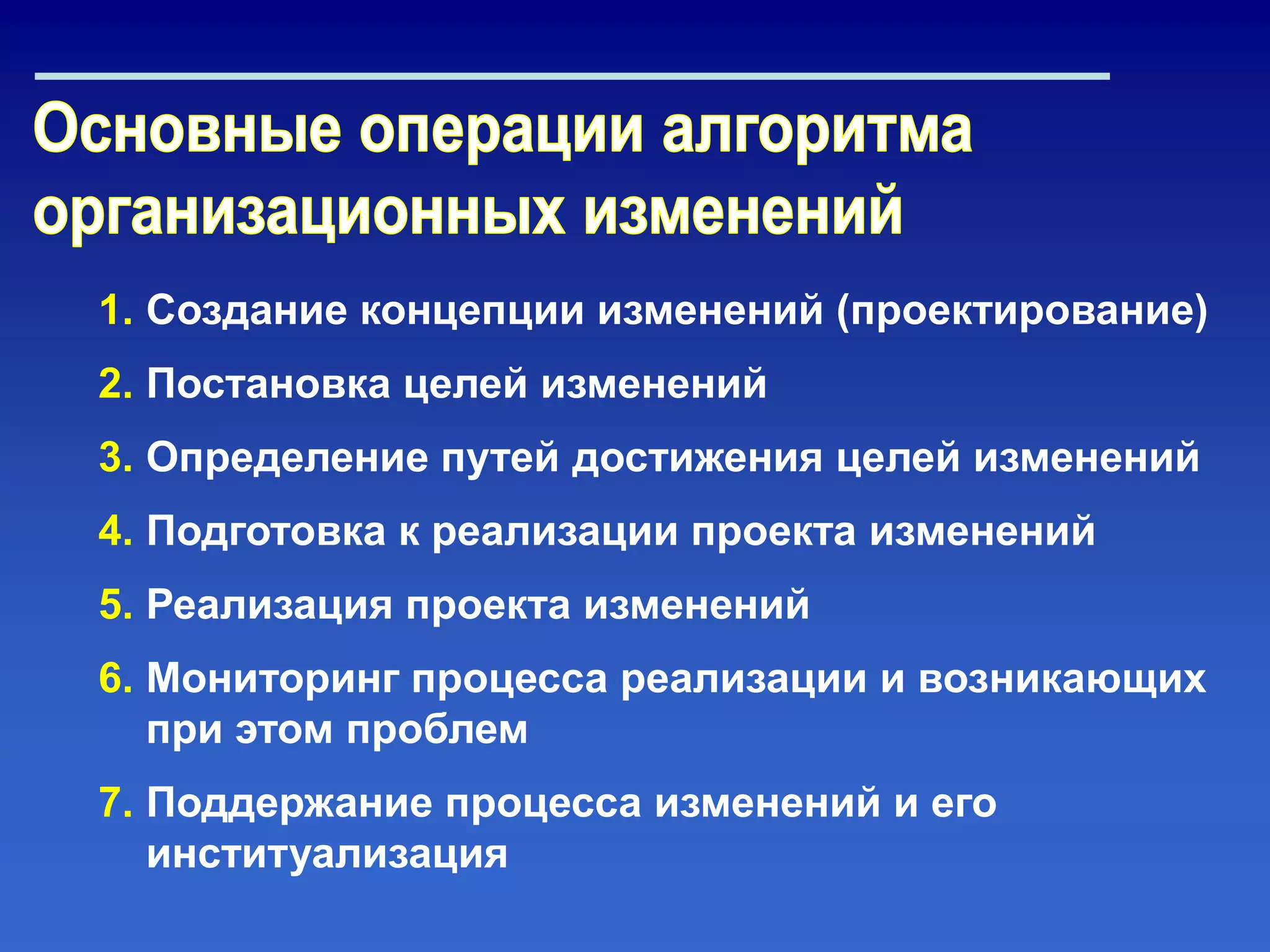 Основные операции алгоритма организационных изменений

1. Создание концепции изменений (проектирование)
2. Постановка целей изменений
3. Определение путей достижения целей изменений
4. Подготовка к реализации проекта изменений
5. Реализация проекта изменений
6. Мониторинг процесса реализации и возникающих при этом проблем
7. Поддержание процесса изменений и его институализация